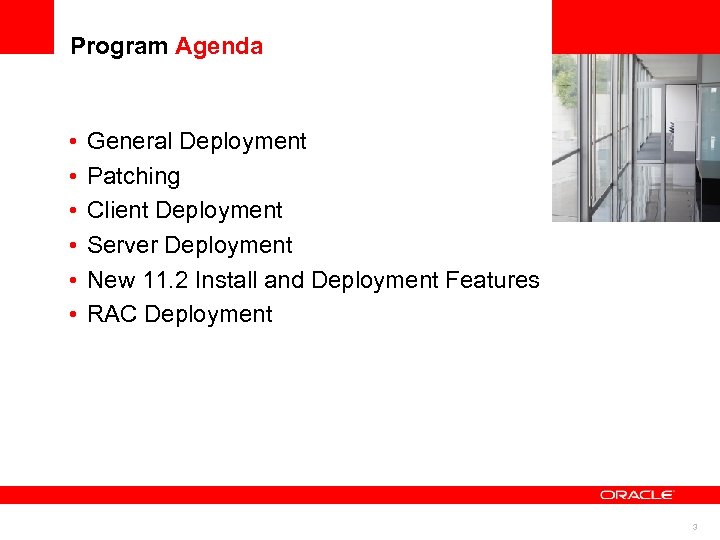 Program Agenda

• General Deployment
• Patching
• Client Deployment
• Server Deployment
• New 11.2 Install and Deployment Features
• RAC Deployment

ORACLE

3